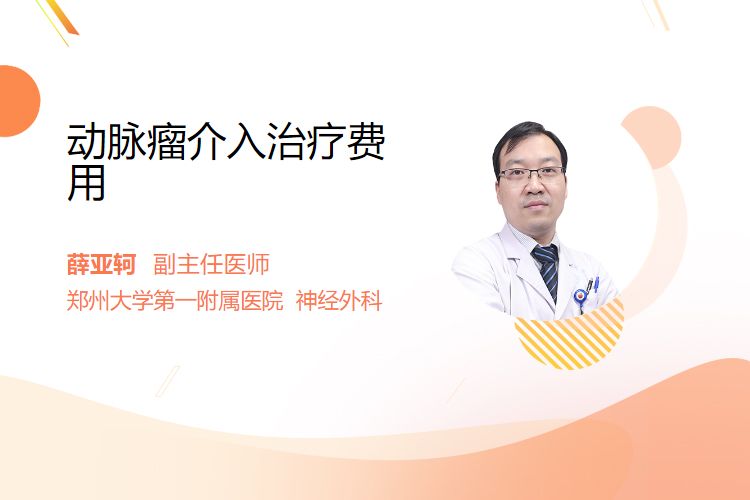 动脉瘤介入治疗费用

薛亚轲 副主任医师
郑州大学第一附属医院 神经外科